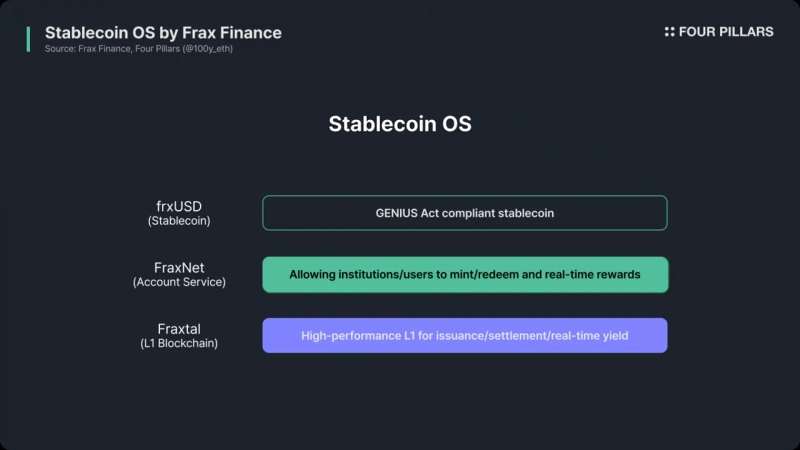 Stablecoin OS by Frax Finance
Source: Frax Finance, Four Pillars (@100y_eth)

FOUR PILLARS

Stablecoin OS

frxUSD
(Stablecoin)

GENIUS Act compliant stablecoin

FraxNet
(Account Service)

Allowing institutions/users to mint/redeem and real-time rewards

Fraxtal
(L1 Blockchain)

High-performance L1 for issuance/settlement/real-time yield